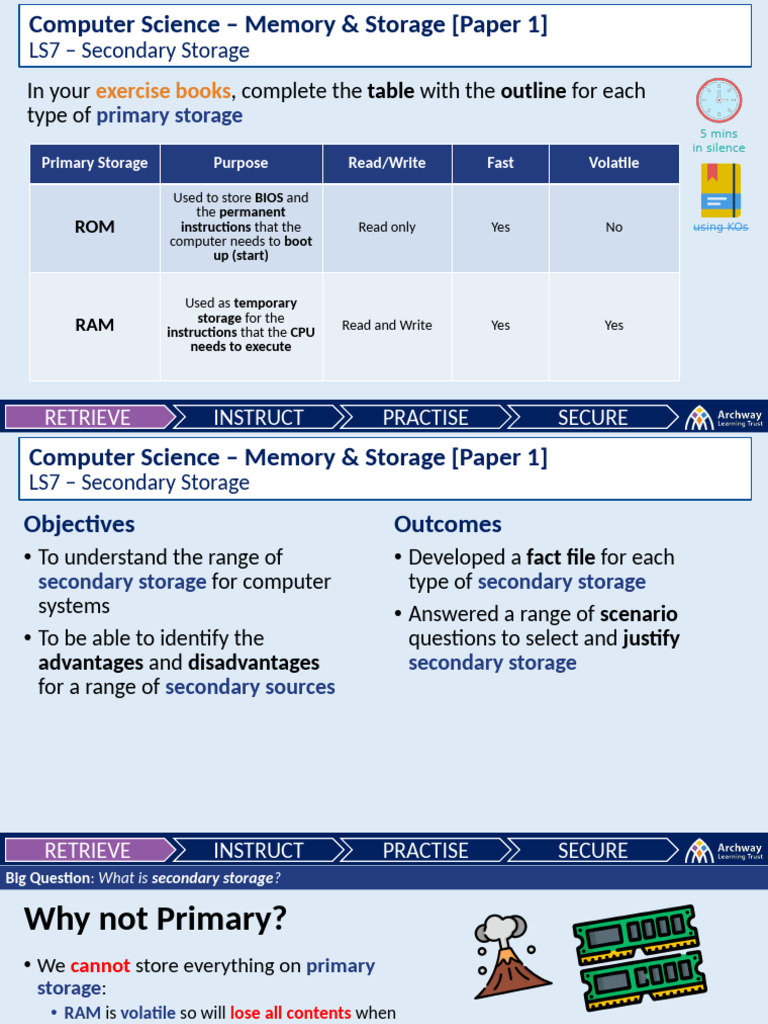 Computer Science – Memory & Storage [Paper 1]
LS7 – Secondary Storage

In your exercise books, complete the table with the outline for each type of primary storage

5 mins in silence

using KOs

| Primary Storage | Purpose | Read/Write | Fast | Volatile |
|---|---|---|---|---|
| ROM | Used to store BIOS and the permanent instructions that the computer needs to boot up (start) | Read only | Yes | No |
| RAM | Used as temporary storage for the instructions that the CPU needs to execute | Read and Write | Yes | Yes |

RETRIEVE INSTRUCT PRACTISE SECURE
Archway Learning Trust

Computer Science – Memory & Storage [Paper 1]
LS7 – Secondary Storage

Objectives
• To understand the range of secondary storage for computer systems
• To be able to identify the advantages and disadvantages for a range of secondary sources

Outcomes
• Developed a fact file for each type of secondary storage
• Answered a range of scenario questions to select and justify secondary storage

RETRIEVE INSTRUCT PRACTISE SECURE
Archway Learning Trust

Big Question: What is secondary storage?

Why not Primary?
• We cannot store everything on primary storage:
• RAM is volatile so will lose all contents when